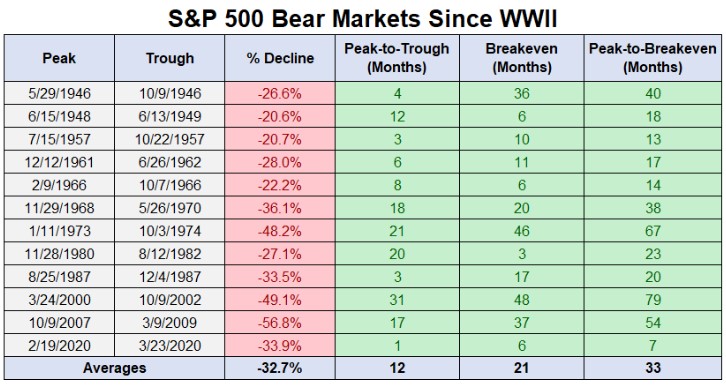 S&P 500 Bear Markets Since WWII

| Peak | Trough | % Decline | Peak-to-Trough (Months) | Breakeven (Months) | Peak-to-Breakeven (Months) |
|---|---|---|---|---|---|
| 5/29/1946 | 10/9/1946 | -26.6% | 4 | 36 | 40 |
| 6/15/1948 | 6/13/1949 | -20.6% | 12 | 6 | 18 |
| 7/15/1957 | 10/22/1957 | -20.7% | 3 | 10 | 13 |
| 12/12/1961 | 6/26/1962 | -28.0% | 6 | 11 | 17 |
| 2/9/1966 | 10/7/1966 | -22.2% | 8 | 6 | 14 |
| 11/29/1968 | 5/26/1970 | -36.1% | 18 | 20 | 38 |
| 1/11/1973 | 10/3/1974 | -48.2% | 21 | 46 | 67 |
| 11/28/1980 | 8/12/1982 | -27.1% | 20 | 3 | 23 |
| 8/25/1987 | 12/4/1987 | -33.5% | 3 | 17 | 20 |
| 3/24/2000 | 10/9/2002 | -49.1% | 31 | 48 | 79 |
| 10/9/2007 | 3/9/2009 | -56.8% | 17 | 37 | 54 |
| 2/19/2020 | 3/23/2020 | -33.9% | 1 | 6 | 7 |
| Averages | | -32.7% | 12 | 21 | 33 |